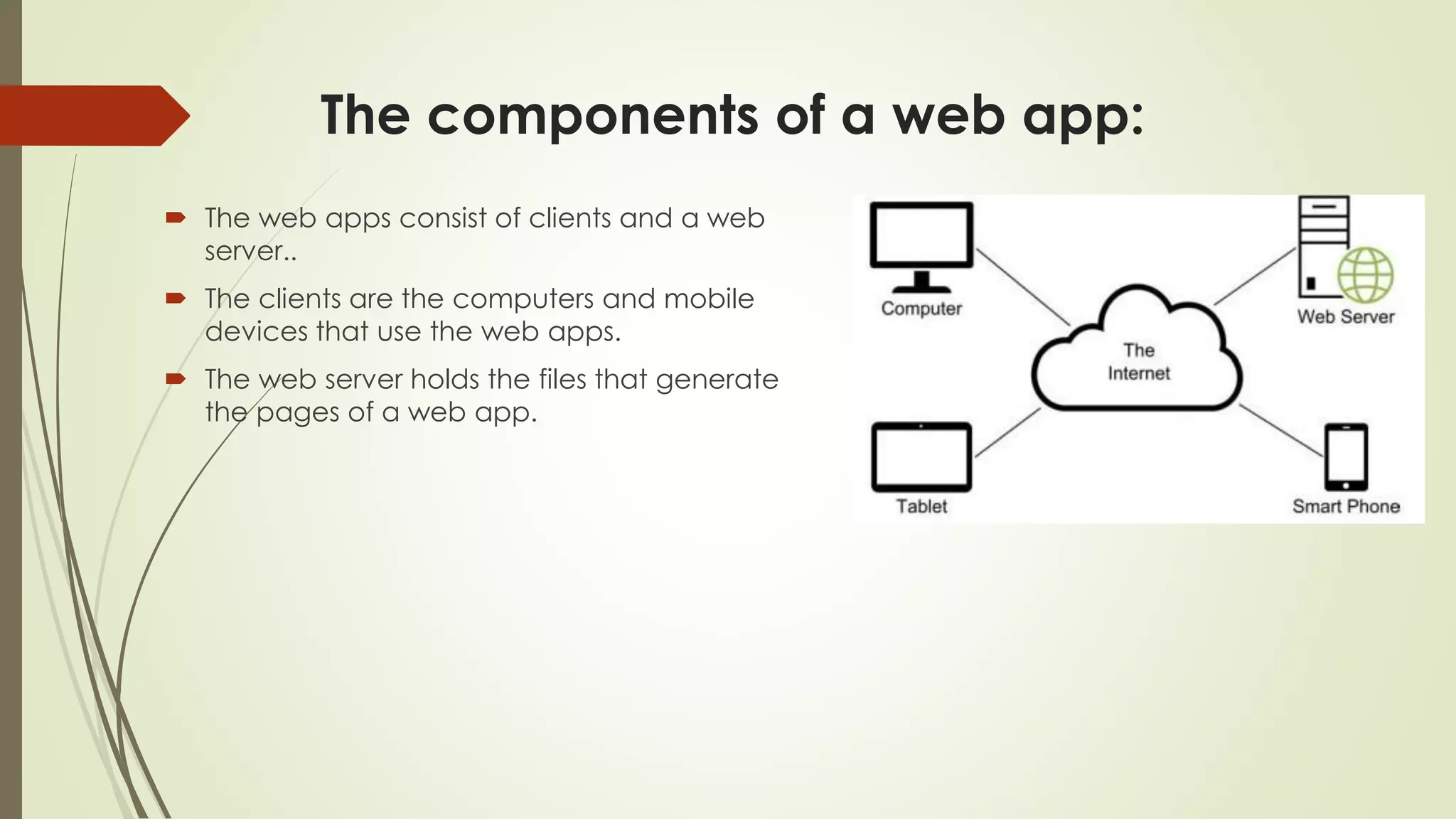 The components of a web app:

The web apps consist of clients and a web server..

The clients are the computers and mobile devices that use the web apps.

The web server holds the files that generate the pages of a web app.

Computer

Web Server

The Internet

Tablet

Smart Phone